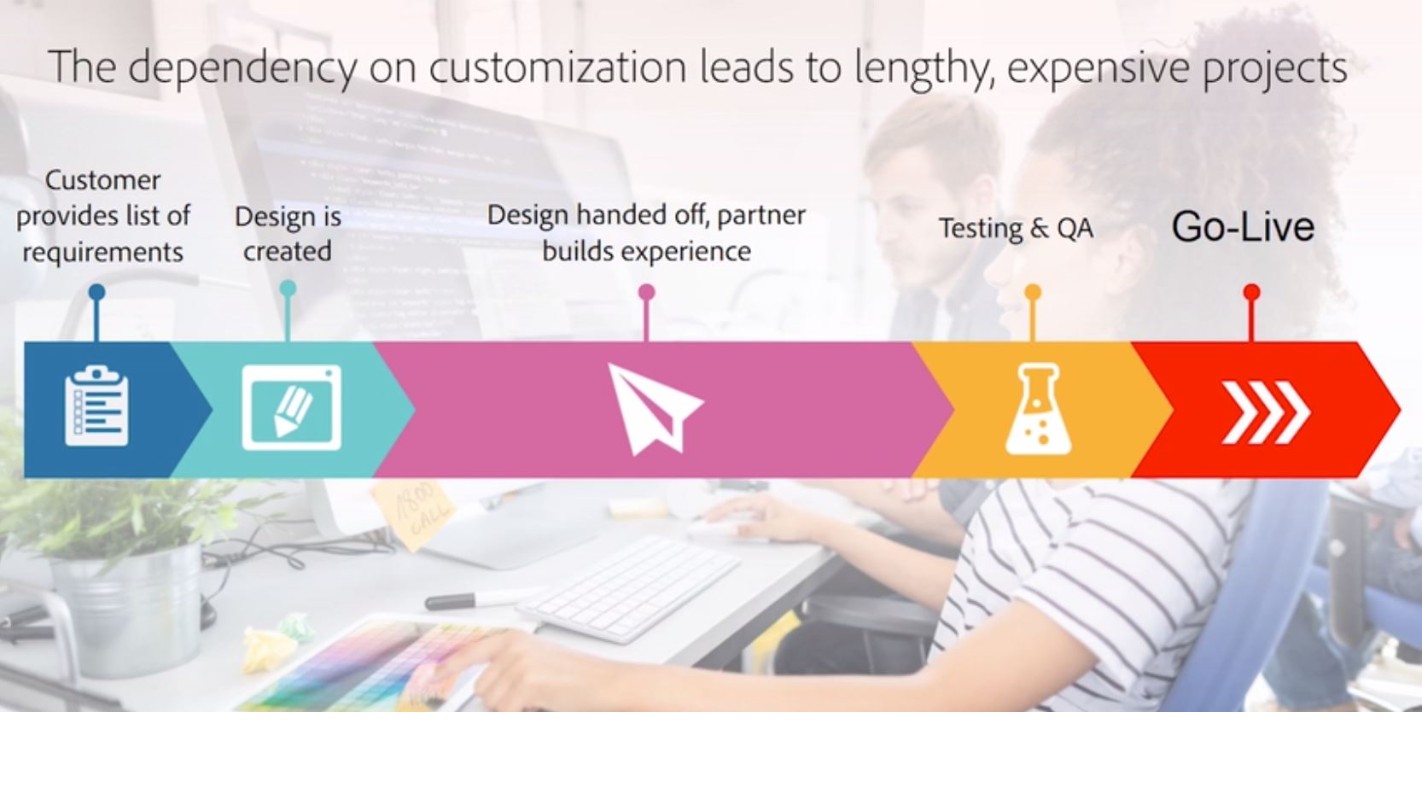 The dependency on customization leads to lengthy, expensive projects

Customer provides list of requirements

Design is created

Design handed off, partner builds experience

Testing & QA

Go-Live

1800 CALL